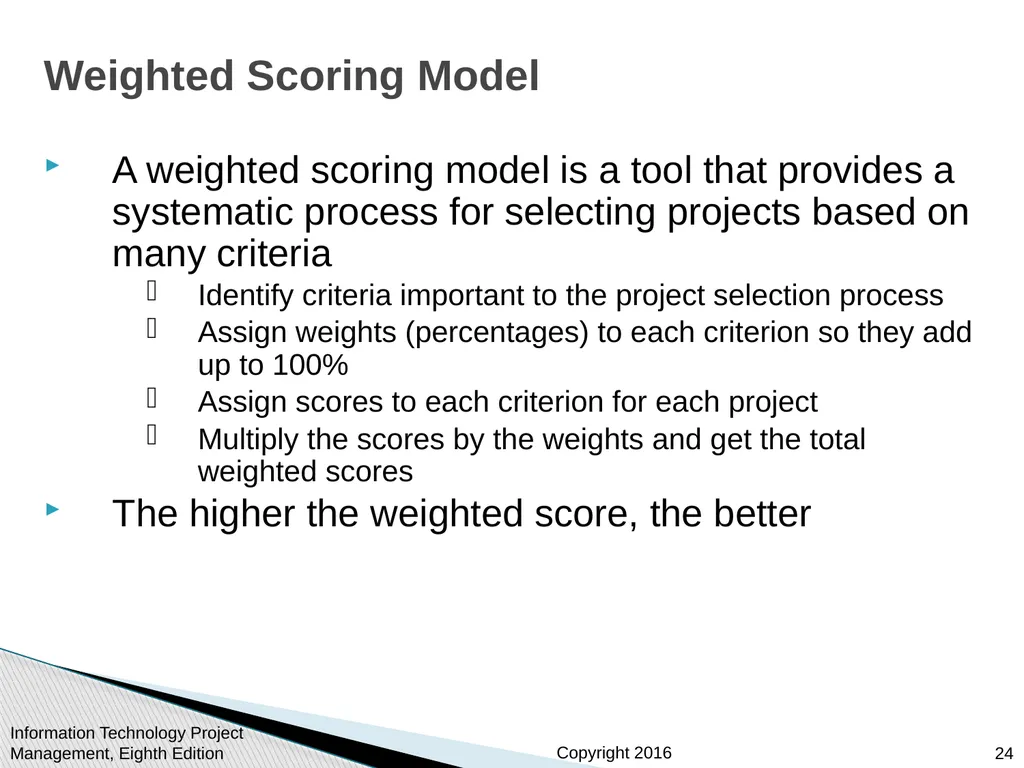 Weighted Scoring Model

A weighted scoring model is a tool that provides a systematic process for selecting projects based on many criteria

Identify criteria important to the project selection process

Assign weights (percentages) to each criterion so they add up to 100%

Assign scores to each criterion for each project

Multiply the scores by the weights and get the total weighted scores

The higher the weighted score, the better

Information Technology Project Management, Eighth Edition

Copyright 2016

24